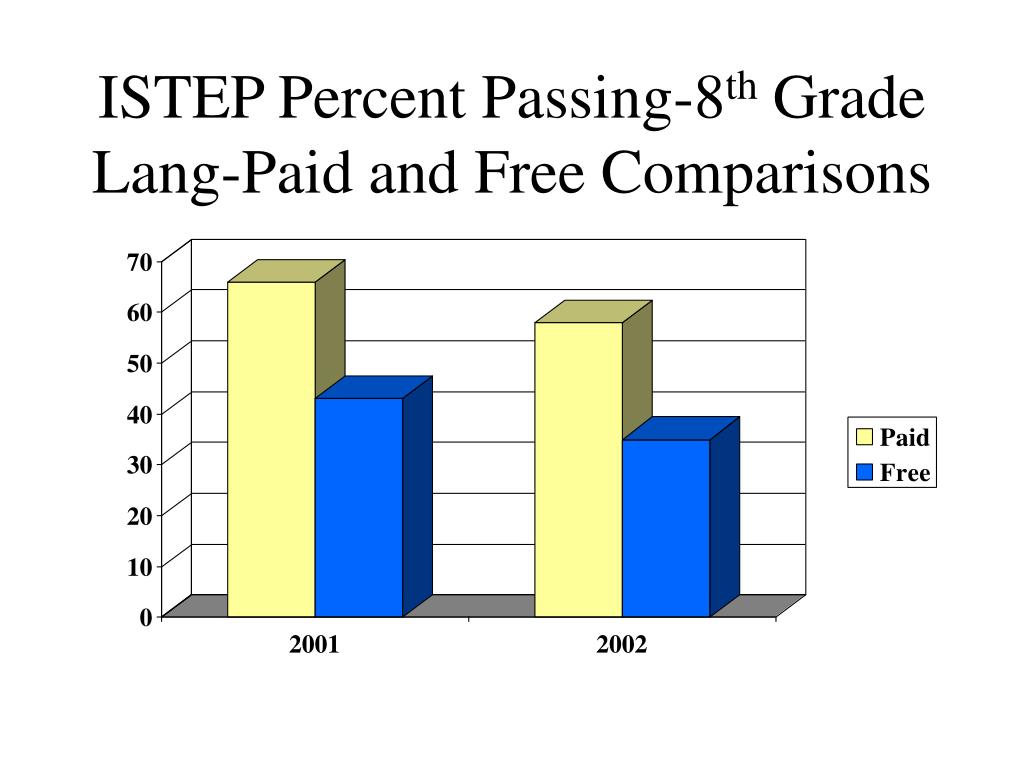 ISTEP Percent Passing-8$^{th}$ Grade Lang-Paid and Free Comparisons

70
60
50
40
30
20
10
0

2001
2002

Paid
Free